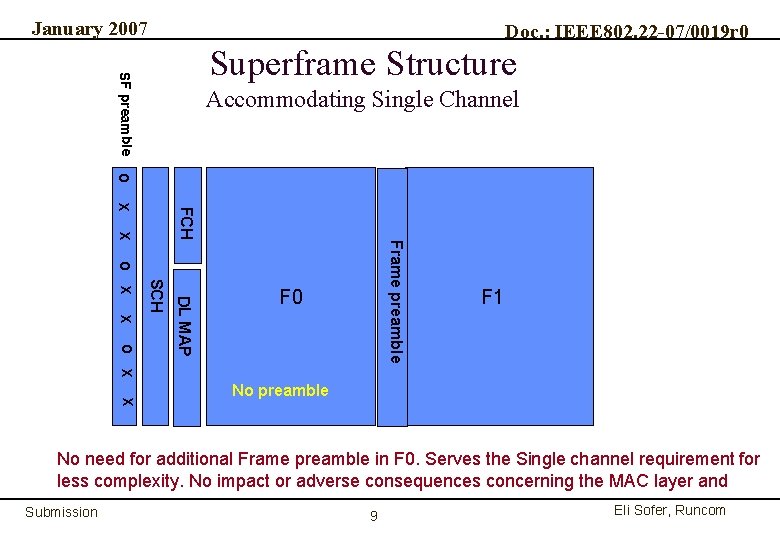 January 2007

Doc.: IEEE802.22-07/0019r0

Superframe Structure
Accommodating Single Channel

SF preamble

o x x o x x o x x

SCH

FCH

DL MAP

F0

No preamble

Frame preamble

F1

No need for additional Frame preamble in F0. Serves the Single channel requirement for less complexity. No impact or adverse consequences concerning the MAC layer and

Submission

9

Eli Sofer, Runcom